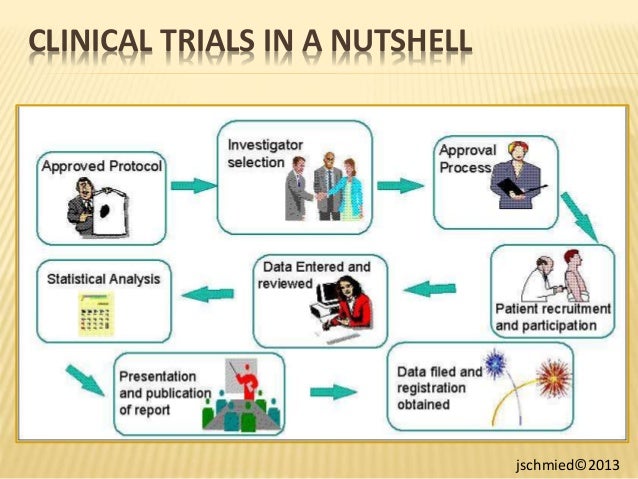 CLINICAL TRIALS IN A NUTSHELL

Approved Protocol

Investigator selection

Approval Process

Patient recruitment and participation

Data Entered and reviewed

Statistical Analysis

Presentation and publication of report

Data filed and registration obtained

jschmied©2013